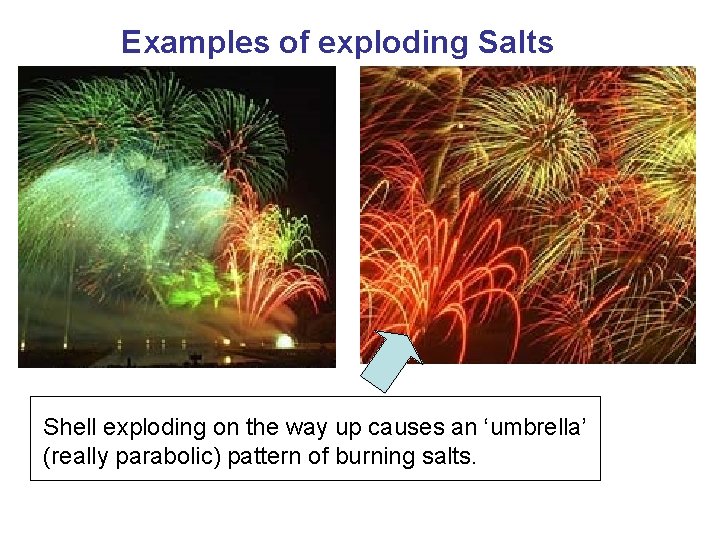 Examples of exploding Salts

Shell exploding on the way up causes an ‘umbrella’ (really parabolic) pattern of burning salts.